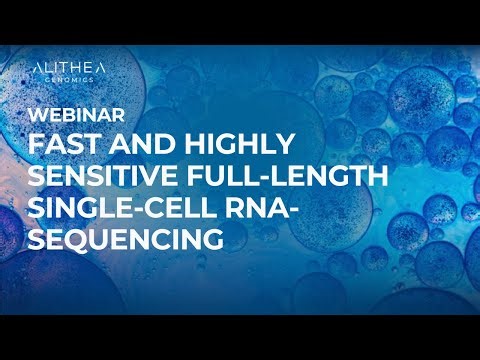 ALITHEA
GENOMICS

WEBINAR
FAST AND HIGHLY SENSITIVE FULL-LENGTH SINGLE-CELL RNA-SEQUENCING